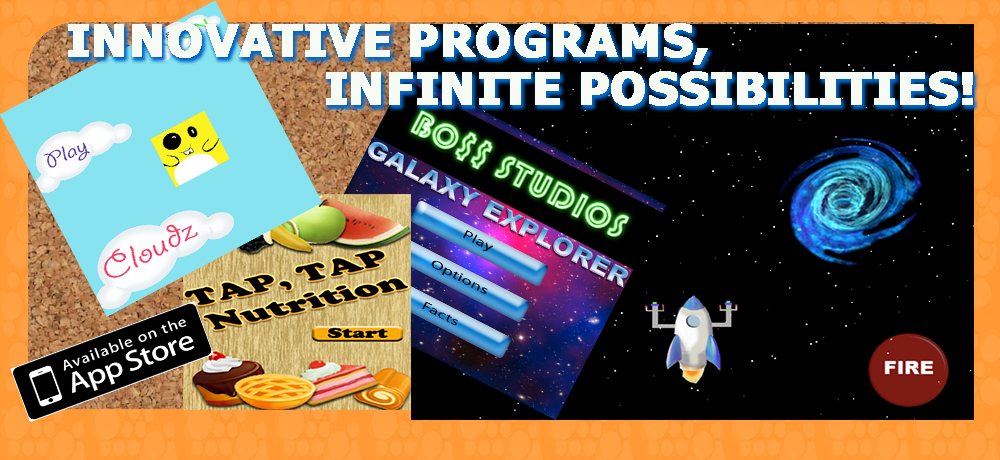 INNOVATIVE PROGRAMS, INFINITE POSSIBILITIES!

Play

Cloudz

TAP, TAP Nutrition

Start

Available on the App Store

BO$$ STUDIOS

GALAXY EXPLORER

Play

Options

Facts

FIRE